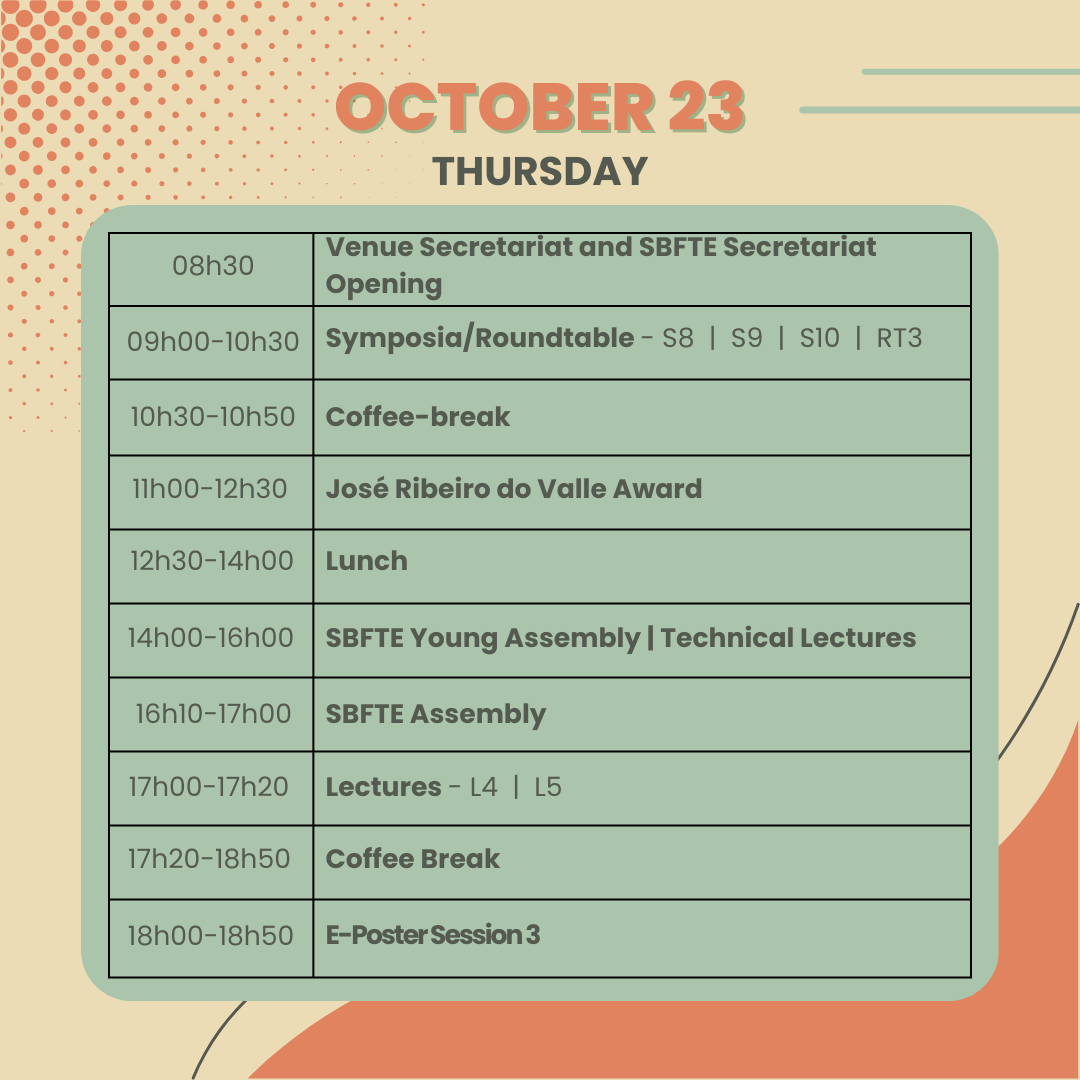 OCTOBER 23
THURSDAY

| | |
|---|---|
| 08h30 | Venue Secretariat and SBFTE Secretariat Opening |
| 09h00-10h30 | Symposia/Roundtable - S8 \| S9 \| S10 \| RT3 |
| 10h30-10h50 | Coffee-break |
| 11h00-12h30 | José Ribeiro do Valle Award |
| 12h30-14h00 | Lunch |
| 14h00-16h00 | SBFTE Young Assembly \| Technical Lectures |
| 16h10-17h00 | SBFTE Assembly |
| 17h00-17h20 | Lectures - L4 \| L5 |
| 17h20-18h50 | Coffee Break |
| 18h00-18h50 | E-Poster Session 3 |